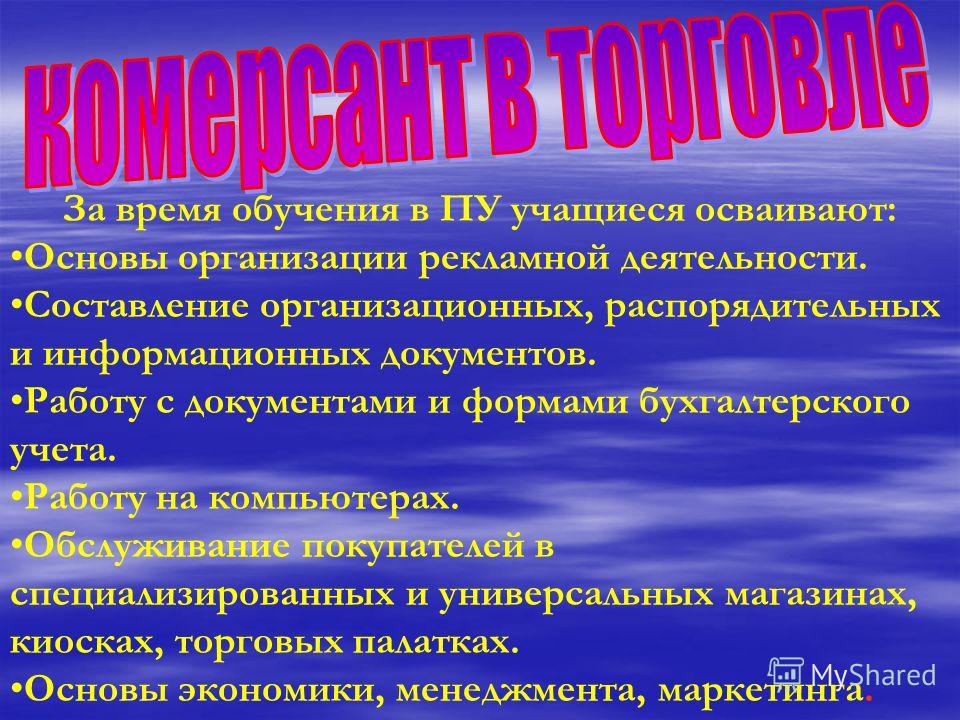 комерсант в торговле

За время обучения в ПУ учащиеся осваивают:
•Основы организации рекламной деятельности.
•Составление организационных, распорядительных и информационных документов.
•Работу с документами и формами бухгалтерского учета.
•Работу на компьютерах.
•Обслуживание покупателей в специализированных и универсальных магазинах, киосках, торговых палатках.
•Основы экономики, менеджмента, маркетинга.

MyShared